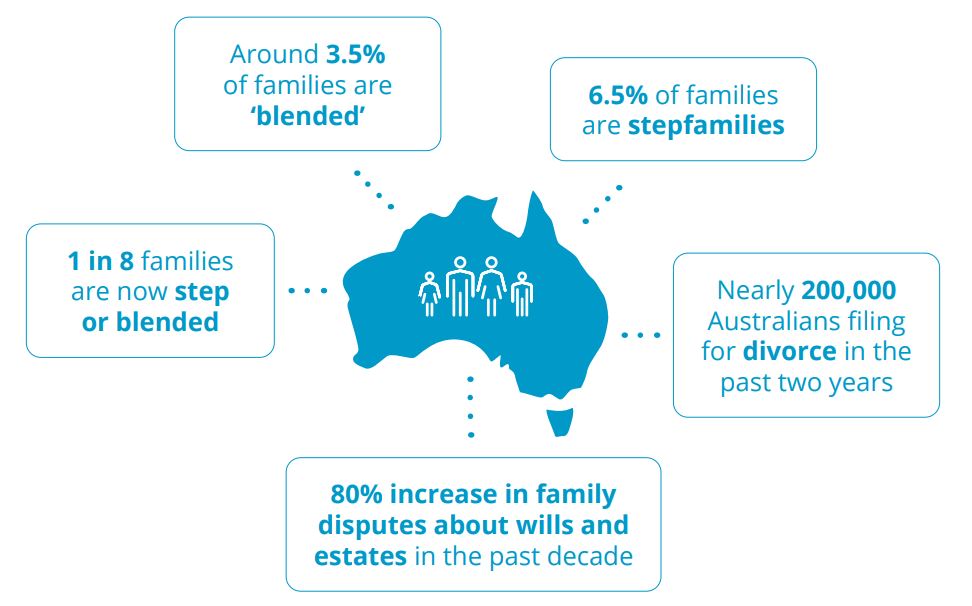 Around 3.5% of families are 'blended'

6.5% of families are stepfamilies

1 in 8 families are now step or blended

Nearly 200,000 Australians filing for divorce in the past two years

80% increase in family disputes about wills and estates in the past decade